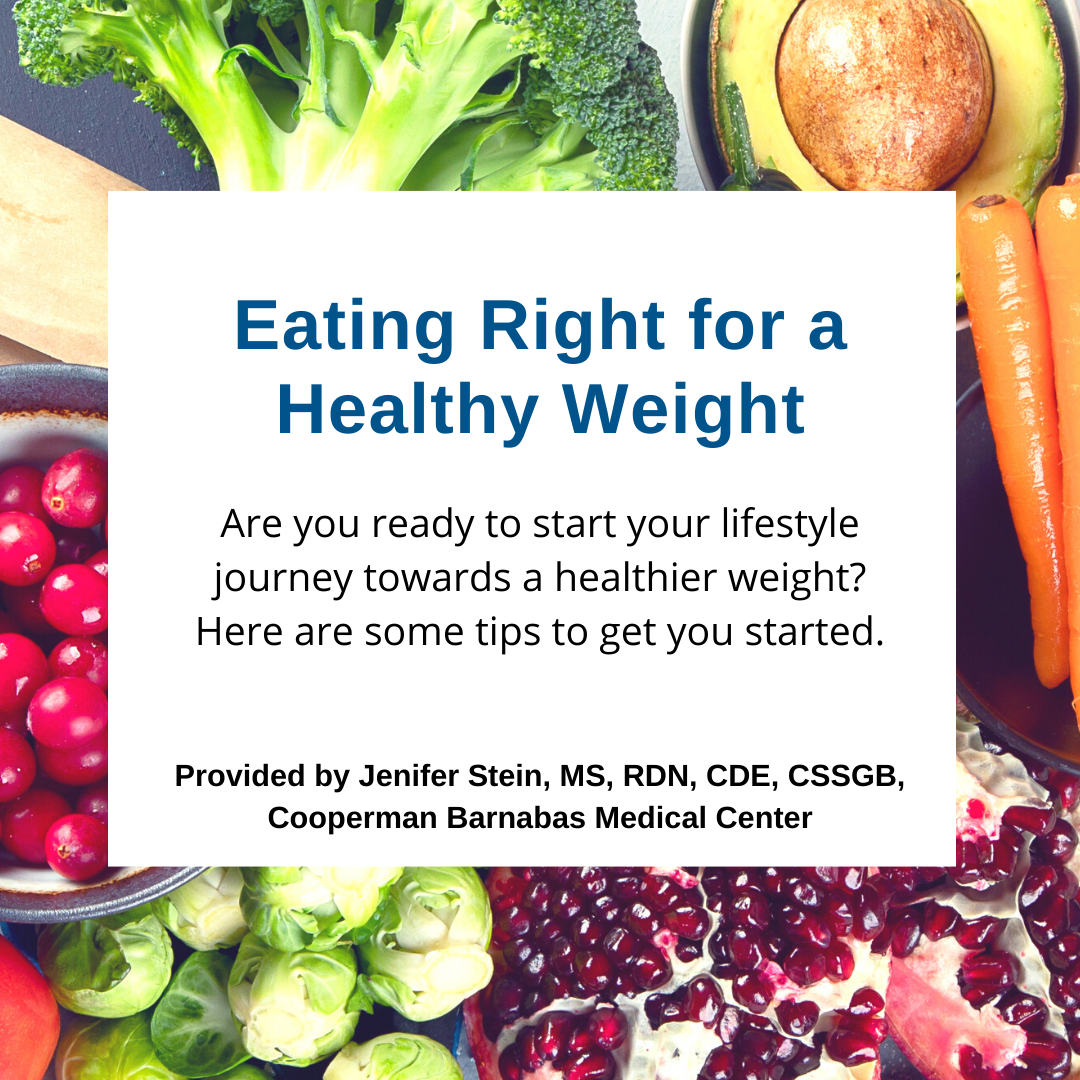 Eating Right for a Healthy Weight

Are you ready to start your lifestyle journey towards a healthier weight? Here are some tips to get you started.

Provided by Jenifer Stein, MS, RDN, CDE, CSSGB, Cooperman Barnabas Medical Center